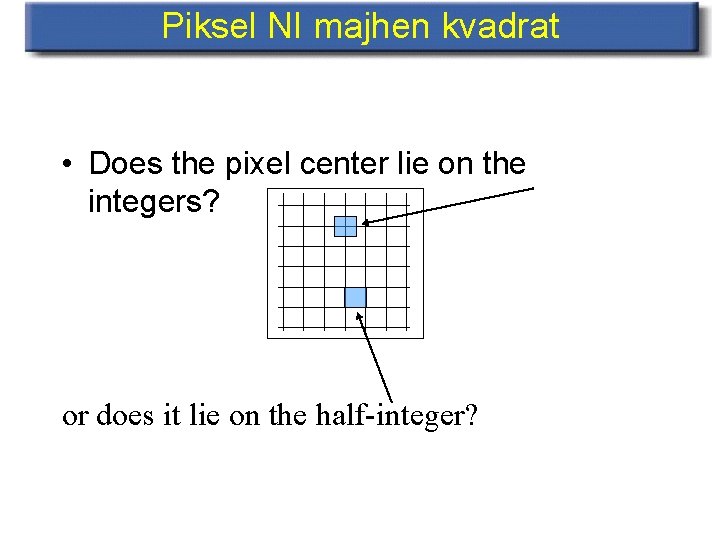 Piksel NI majhen kvadrat

• Does the pixel center lie on the integers?

or does it lie on the half-integer?